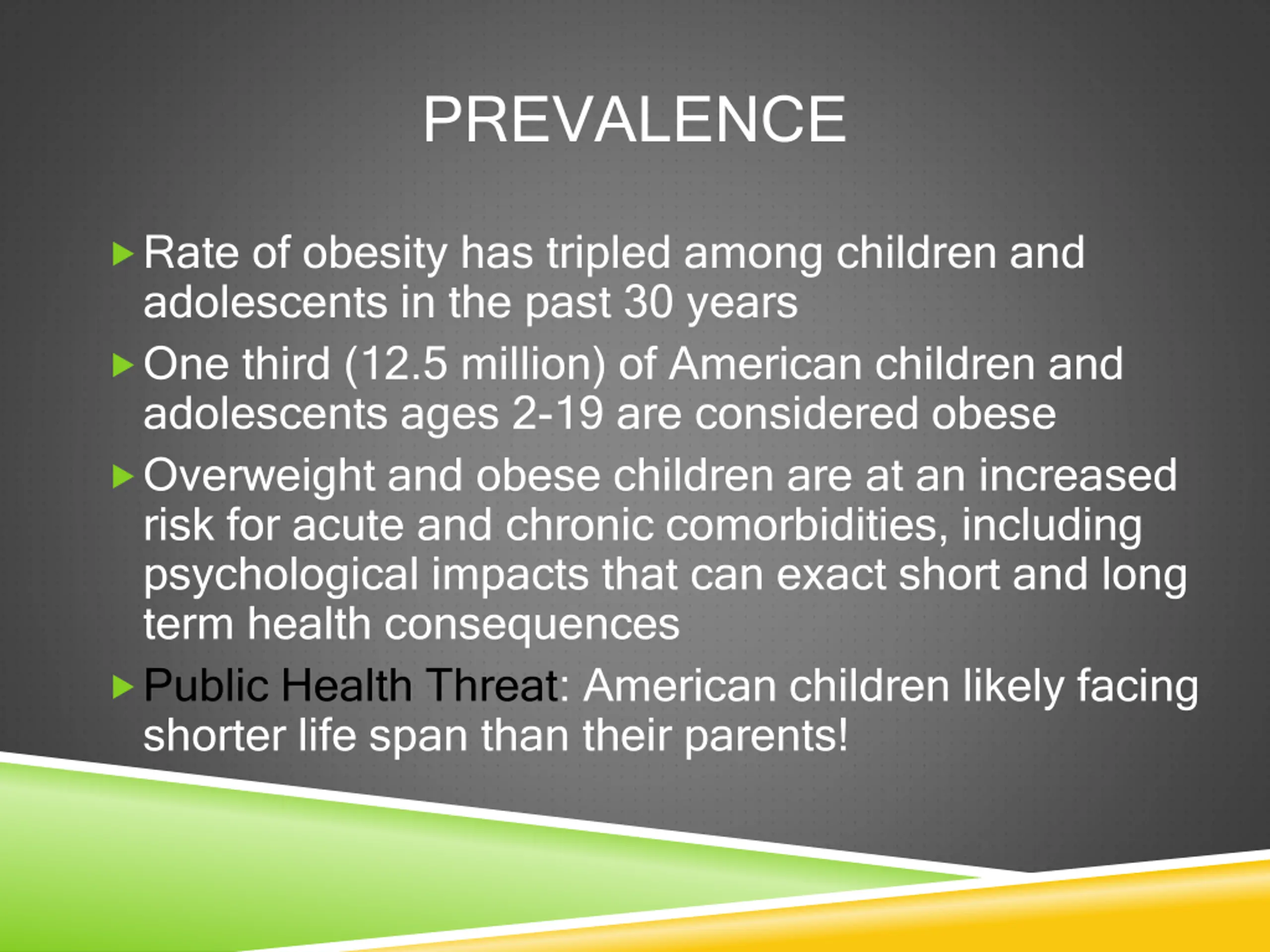 PREVALENCE

Rate of obesity has tripled among children and adolescents in the past 30 years

One third (12.5 million) of American children and adolescents ages 2-19 are considered obese

Overweight and obese children are at an increased risk for acute and chronic comorbidities, including psychological impacts that can exact short and long term health consequences

Public Health Threat: American children likely facing shorter life span than their parents!